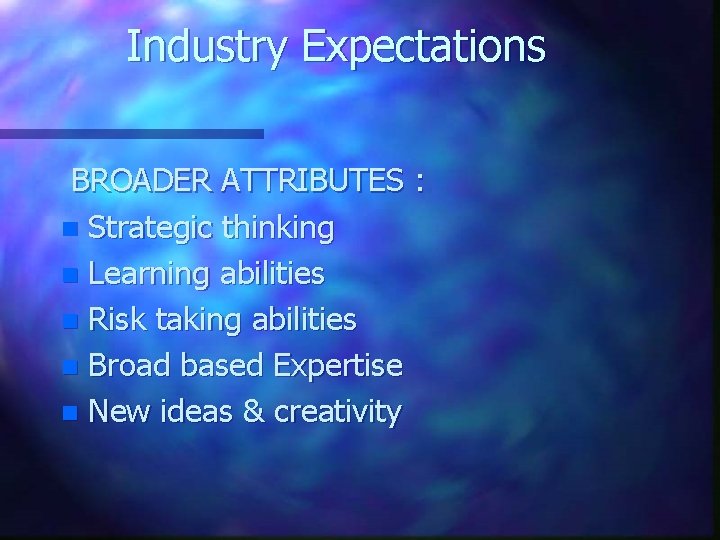 Industry Expectations

BROADER ATTRIBUTES :

- Strategic thinking
- Learning abilities
- Risk taking abilities
- Broad based Expertise
- New ideas & creativity